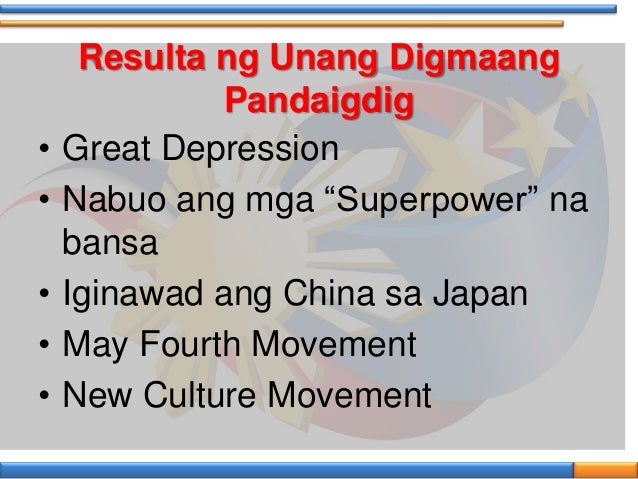 Resulta ng Unang Digmaang Pandaigdig

• Great Depression
• Nabuo ang mga “Superpower” na bansa
• Iginawad ang China sa Japan
• May Fourth Movement
• New Culture Movement